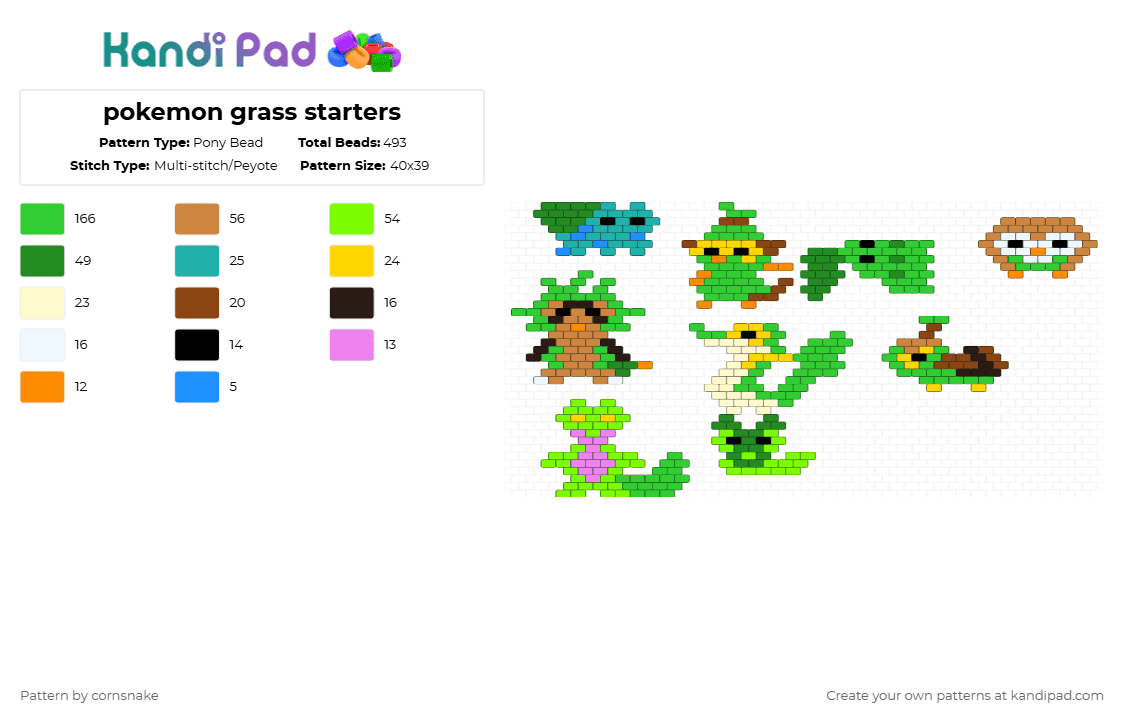 Kandi Pad

pokemon grass starters

Pattern Type: Pony Bead Total Beads: 493
Stitch Type: Multi-stitch/Peyote Pattern Size: 40x39

166
56
54
49
25
24
23
20
16
16
14
13
12
5

Pattern by cornsnake

Create your own patterns at kandipad.com